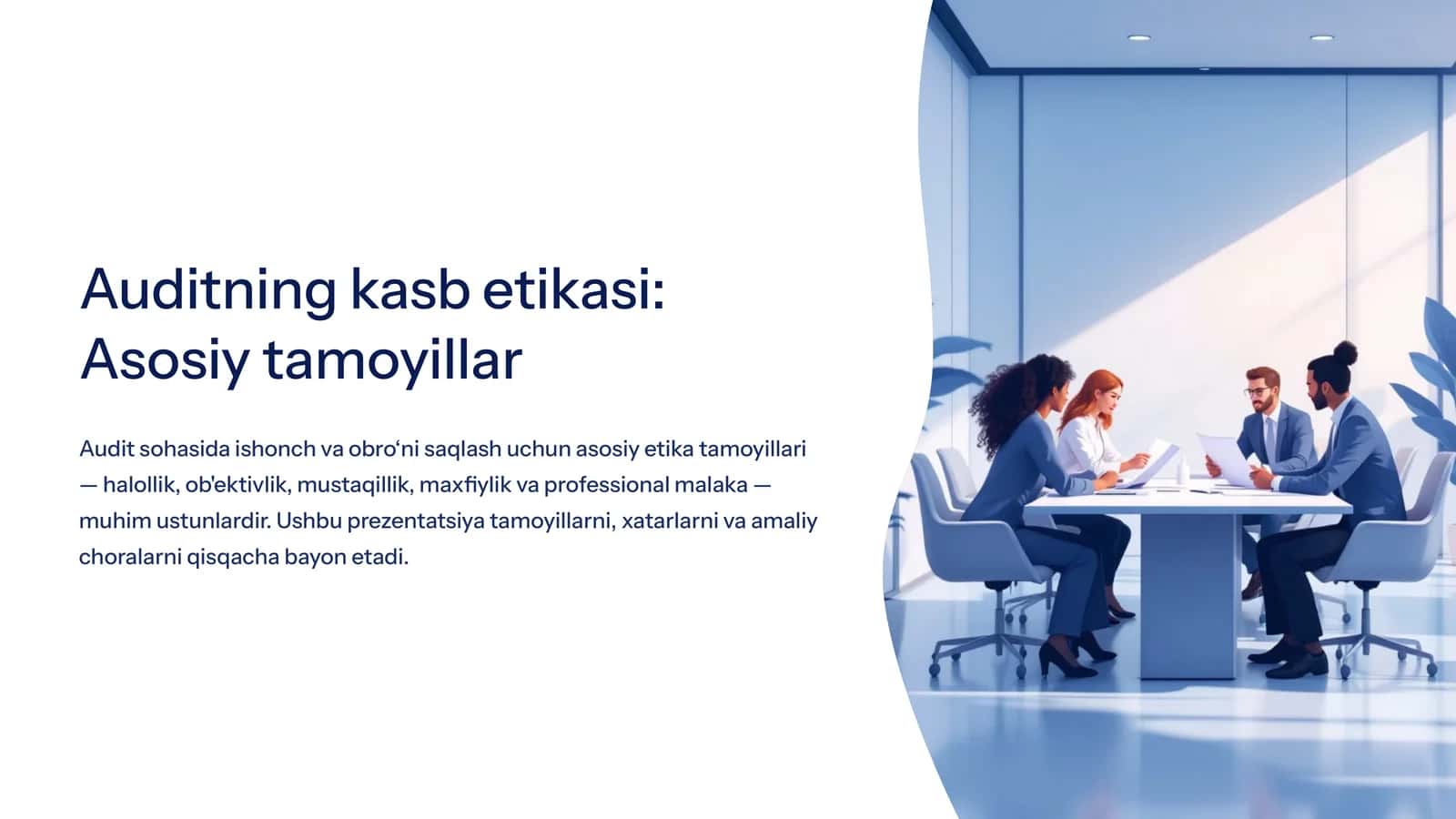 Auditning kasb etikasi: Asosiy tamoyillar

Audit sohasida ishonch va obro‘ni saqlash uchun asosiy etika tamoyillari — halollik, ob'ektivlik, mustaqillik, maxfiylik va professional malaka — muhim ustunlardir. Ushbu prezentatsiya tamoyillarni, xatarlarni va amaliy choralarni qisqacha bayon etadi.